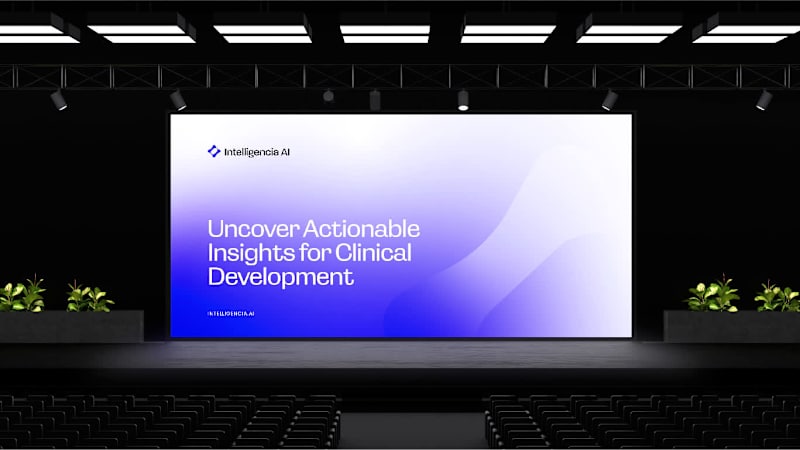 Intelligencia AI

Uncover Actionable Insights for Clinical Development

INTELLIGENCIA.AI